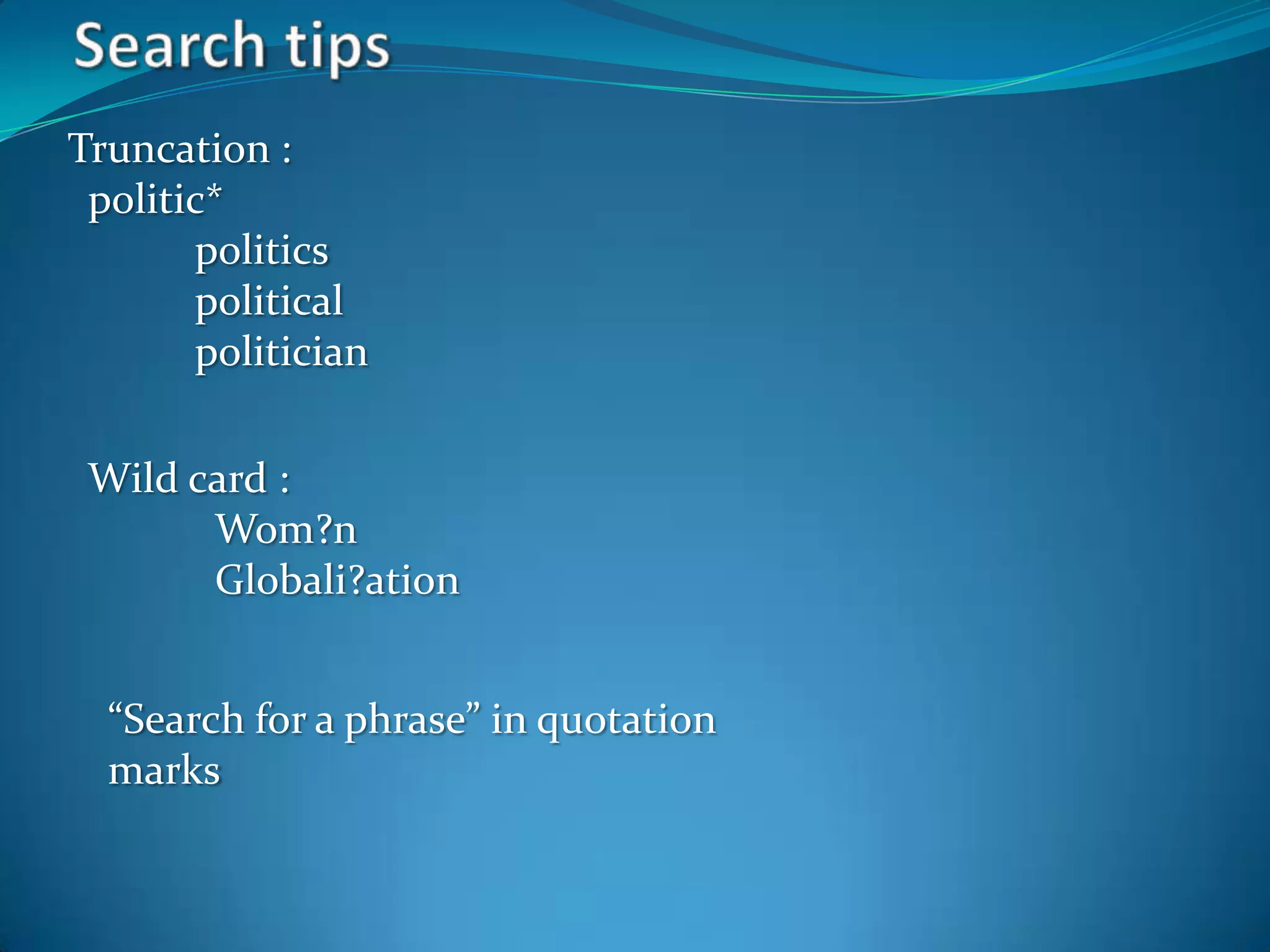 Search tips

Truncation :
politic*
politics
political
politician

Wild card :
Wom?n
Globali?ation

“Search for a phrase” in quotation marks